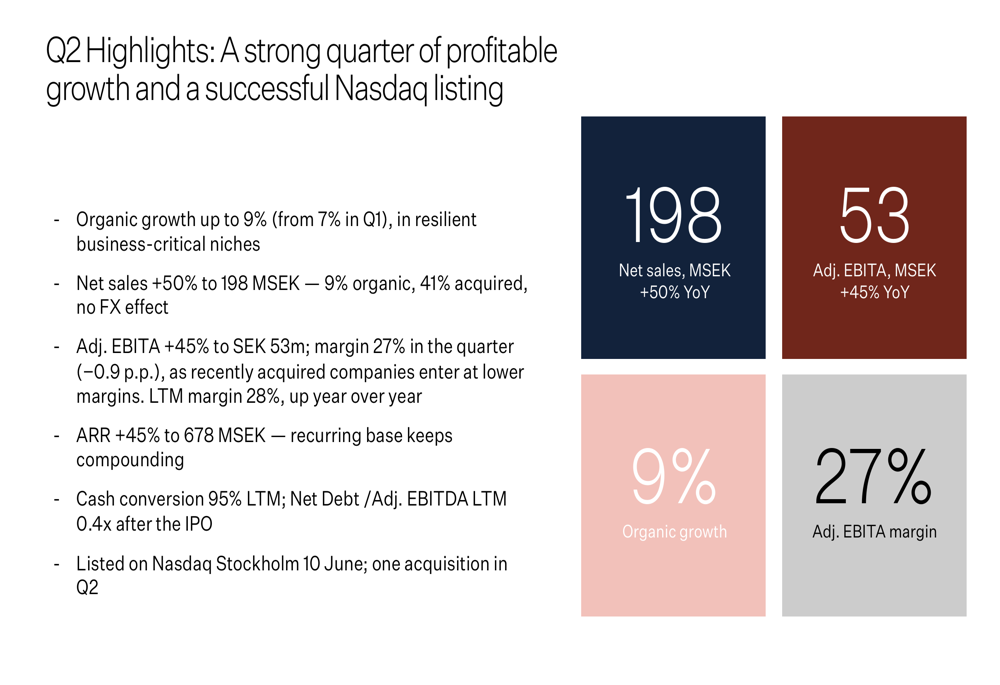 Q2 Highlights: A strong quarter of profitable growth and a successful Nasdaq listing

- Organic growth up to 9% (from 7% in Q1), in resilient business-critical niches

- Net sales +50% to 198 MSEK — 9% organic, 41% acquired, no FX effect

- Adj. EBITA +45% to SEK 53m; margin 27% in the quarter (−0.9 p.p.), as recently acquired companies enter at lower margins. LTM margin 28%, up year over year

- ARR +45% to 678 MSEK — recurring base keeps compounding

- Cash conversion 95% LTM; Net Debt /Adj. EBITDA LTM 0.4x after the IPO

- Listed on Nasdaq Stockholm 10 June; one acquisition in Q2

198
Net sales, MSEK
+50% YoY

53
Adj. EBITA, MSEK
+45% YoY

9%
Organic growth

27%
Adj. EBITA margin